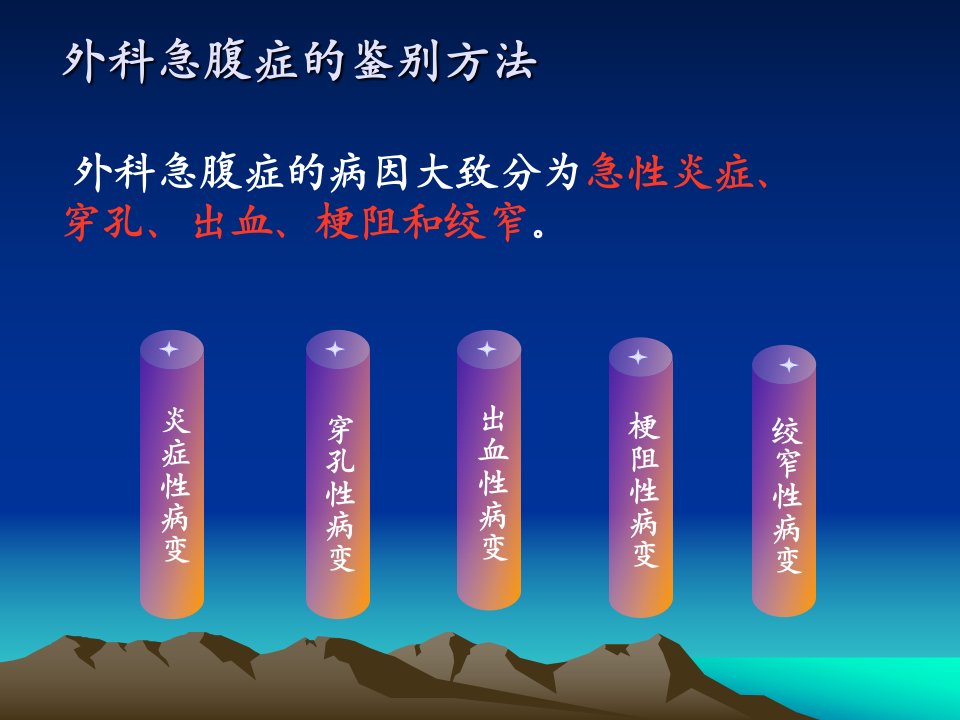 外科急腹症的鉴别方法

外科急腹症的病因大致分为急性炎症、穿孔、出血、梗阻和绞窄。

炎症性病变

穿孔性病变

出血性病变

梗阻性病变

绞窄性病变